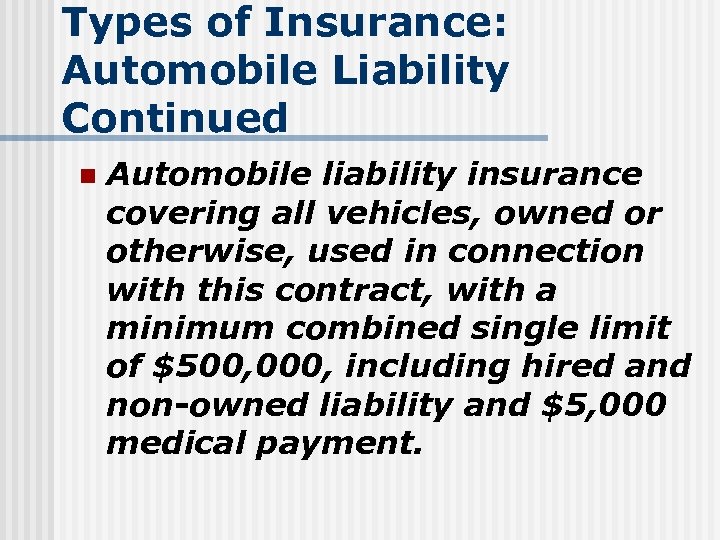 Types of Insurance: Automobile Liability Continued

Automobile liability insurance covering all vehicles, owned or otherwise, used in connection with this contract, with a minimum combined single limit of \$500,000, including hired and non-owned liability and \$5,000 medical payment.